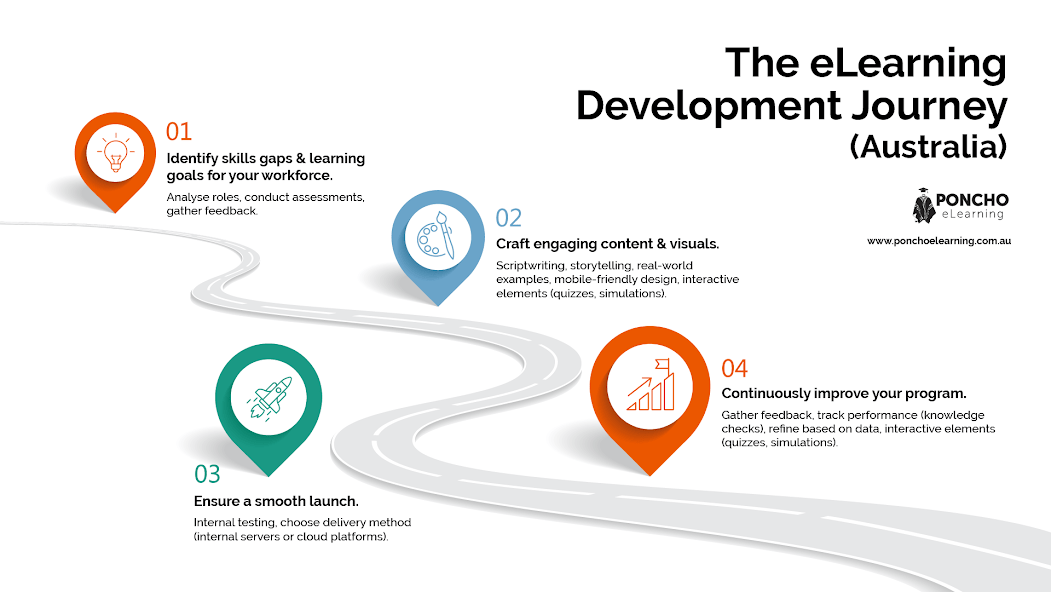 The eLearning Development Journey (Australia)

PONCHO eLearning

www.ponchoelearning.com.au

01
Identify skills gaps & learning goals for your workforce.
Analyse roles, conduct assessments, gather feedback.

02
Craft engaging content & visuals.
Scriptwriting, storytelling, real-world examples, mobile-friendly design, interactive elements (quizzes, simulations).

03
Ensure a smooth launch.
Internal testing, choose delivery method (internal servers or cloud platforms).

04
Continuously improve your program.
Gather feedback, track performance (knowledge checks), refine based on data, interactive elements (quizzes, simulations).